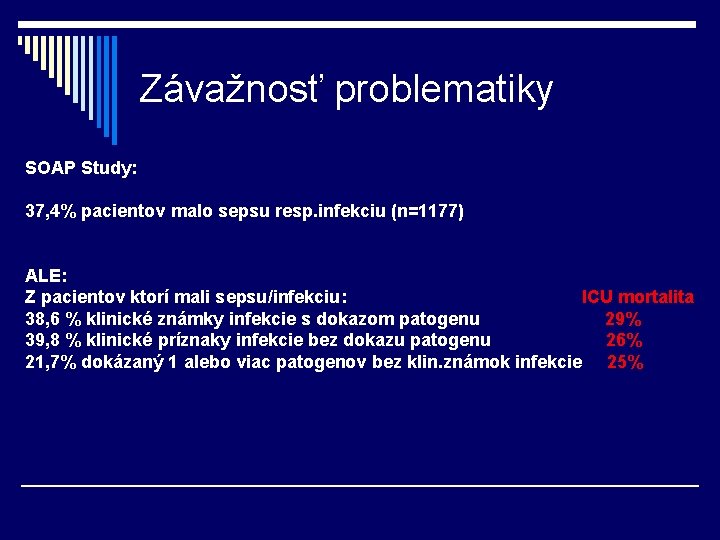 Závažnosť problematiky

SOAP Study:

37,4% pacientov malo sepsu resp.infekciu (n=1177)

ALE:
Z pacientov ktorí mali sepsu/infekciu: ICU mortalita
38,6 % klinické známky infekcie s dokazom patogenu 29%
39,8 % klinické príznaky infekcie bez dokazu patogenu 26%
21,7% dokázaný 1 alebo viac patogenov bez klin.známok infekcie 25%